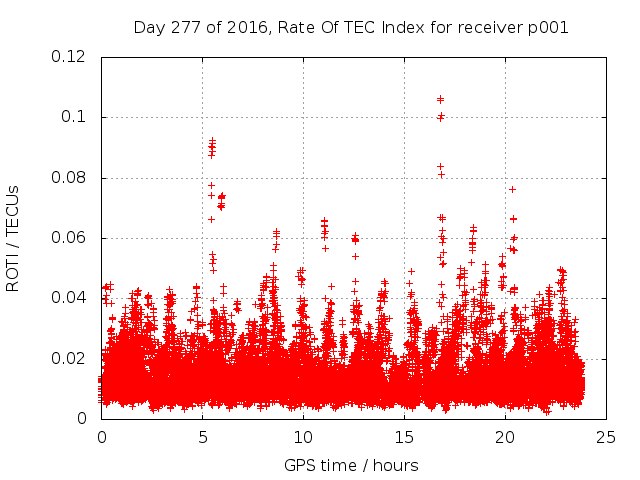 Day 277 of 2016, Rate Of TEC Index for receiver p001

ROTI / TECUs

0.12
0.1
0.08
0.06
0.04
0.02
0

0
5
10
15
20
25

GPS time / hours